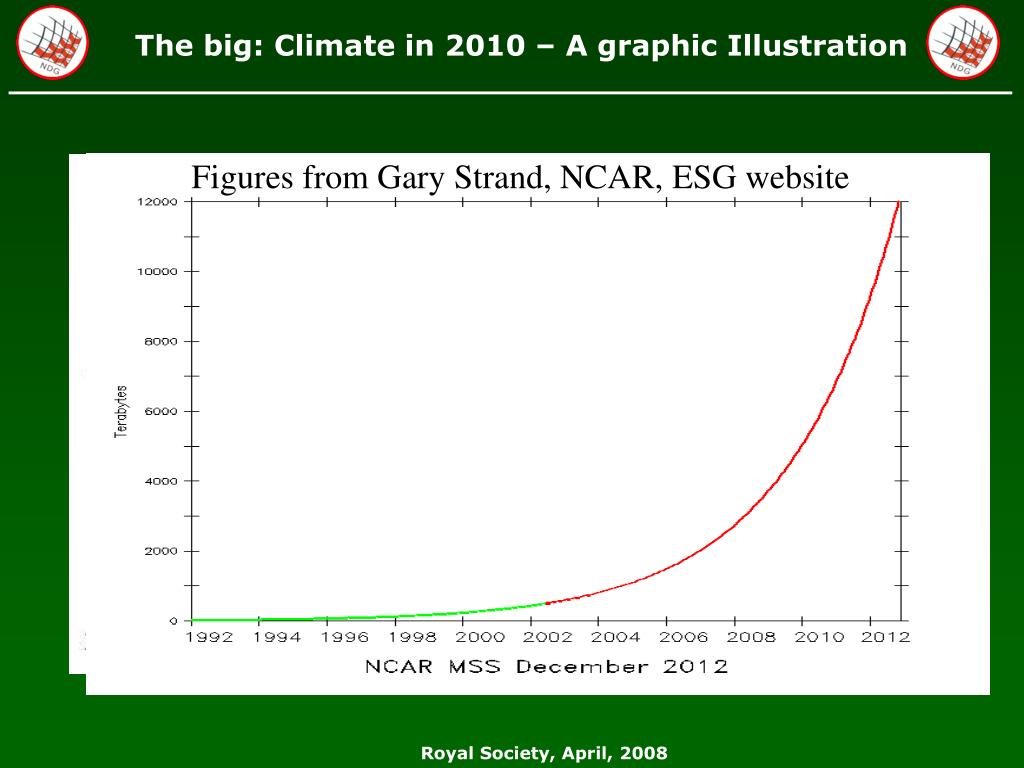 NDG

The big: Climate in 2010 – A graphic Illustration

NDG

Figures from Gary Strand, NCAR, ESG website

12000
10000
8000
6000
4000
2000
0

Terabytes

1992 1994 1996 1998 2000 2002 2004 2006 2008 2010 2012

NCAR MSS December 2012

Royal Society, April, 2008